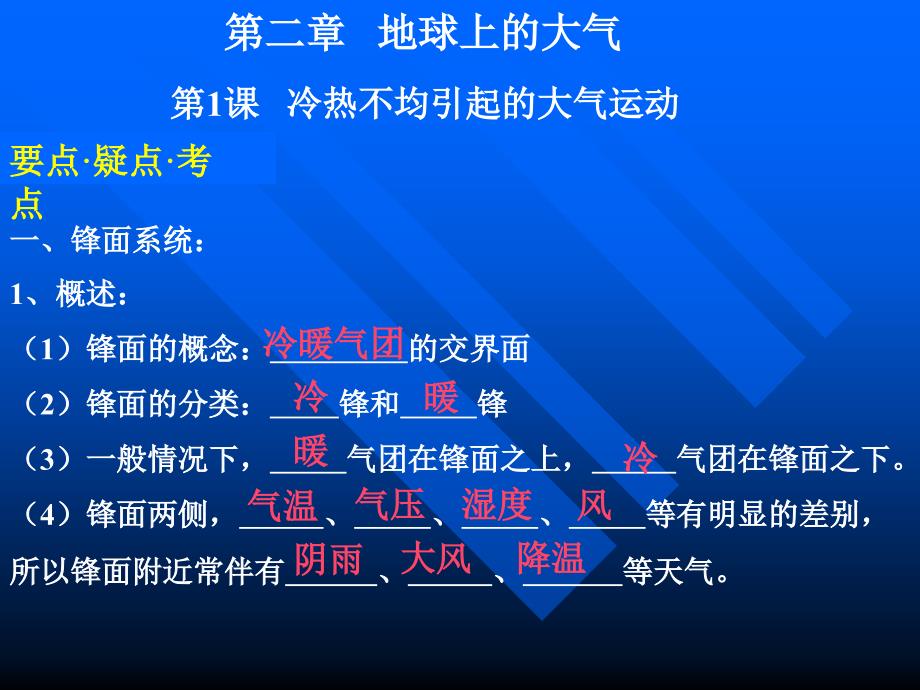 第二章　地球上的大气

第1课　冷热不均引起的大气运动

要点·疑点·考点

一、锋面系统：

1、概述：

（1）锋面的概念：冷暖气团的交界面

（2）锋面的分类：冷锋和暖锋

（3）一般情况下，暖气团在锋面之上，冷气团在锋面之下。

（4）锋面两侧，气温、气压、湿度、风等有明显的差别，所以锋面附近常伴有阴雨、大风、降温等天气。